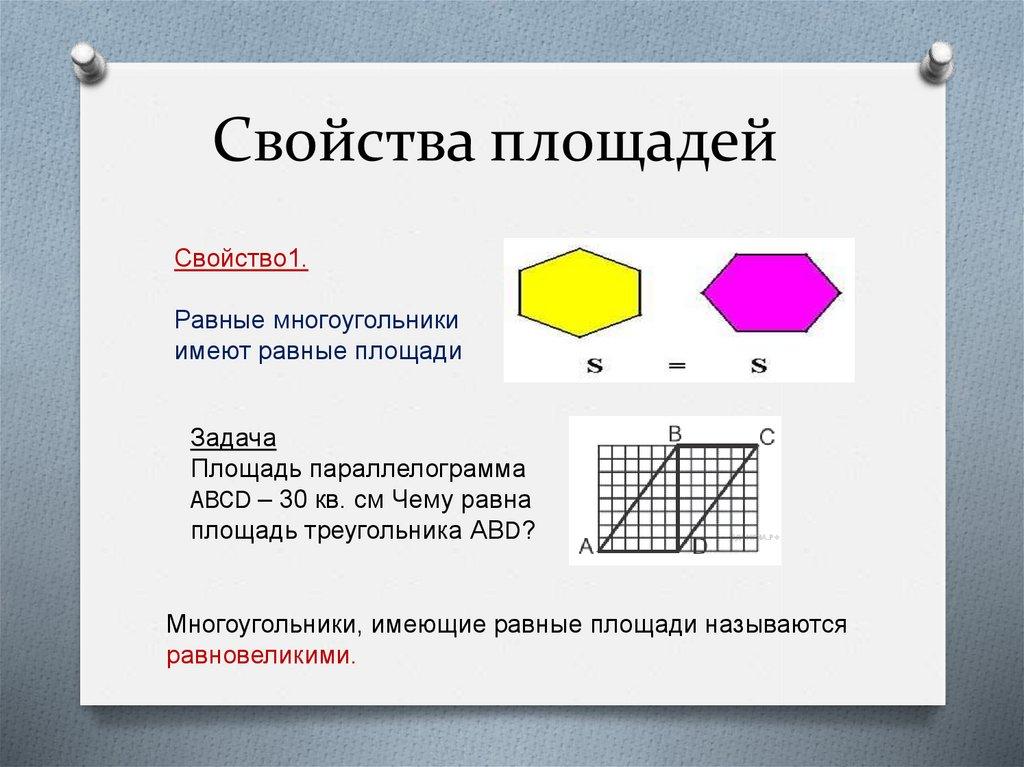 Свойства площадей

Свойство1.

Равные многоугольники имеют равные площади

S = S

Задача
Площадь параллелограмма ABCD – 30 кв. см Чему равна площадь треугольника ABD?

B C
A D

Многоугольники, имеющие равные площади называются равновеликими.